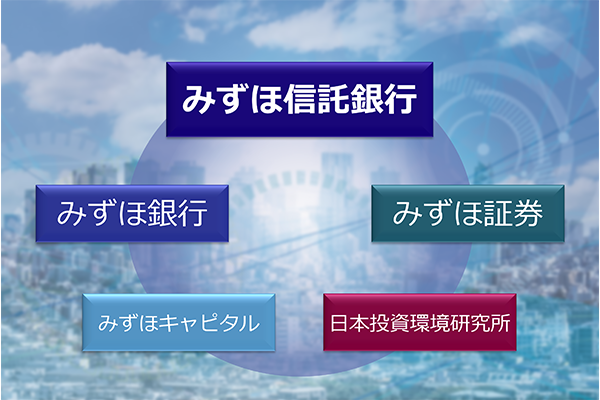 みずほ信託銀行

みずほ銀行

みずほ証券

みずほキャピタル

日本投資環境研究所